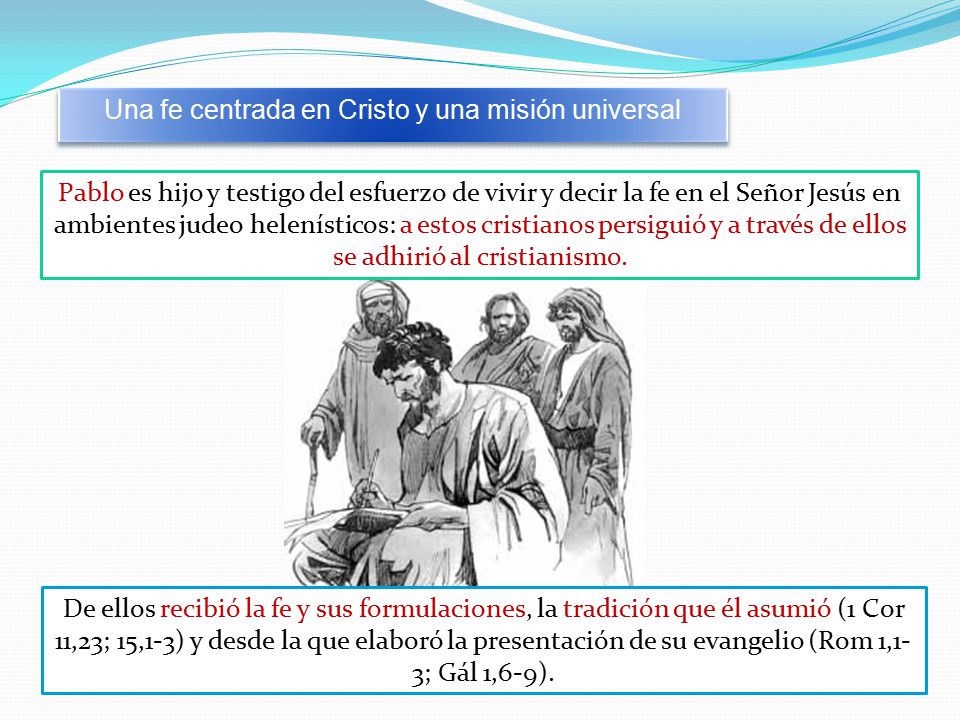 Una fe centrada en Cristo y una misión universal

Pablo es hijo y testigo del esfuerzo de vivir y decir la fe en el Señor Jesús en ambientes judeo helenísticos: a estos cristianos persiguió y a través de ellos se adhirió al cristianismo.

De ellos recibió la fe y sus formulaciones, la tradición que él asumió (1 Cor 11,23; 15,1-3) y desde la que elaboró la presentación de su evangelio (Rom 1,1-3; Gál 1,6-9).